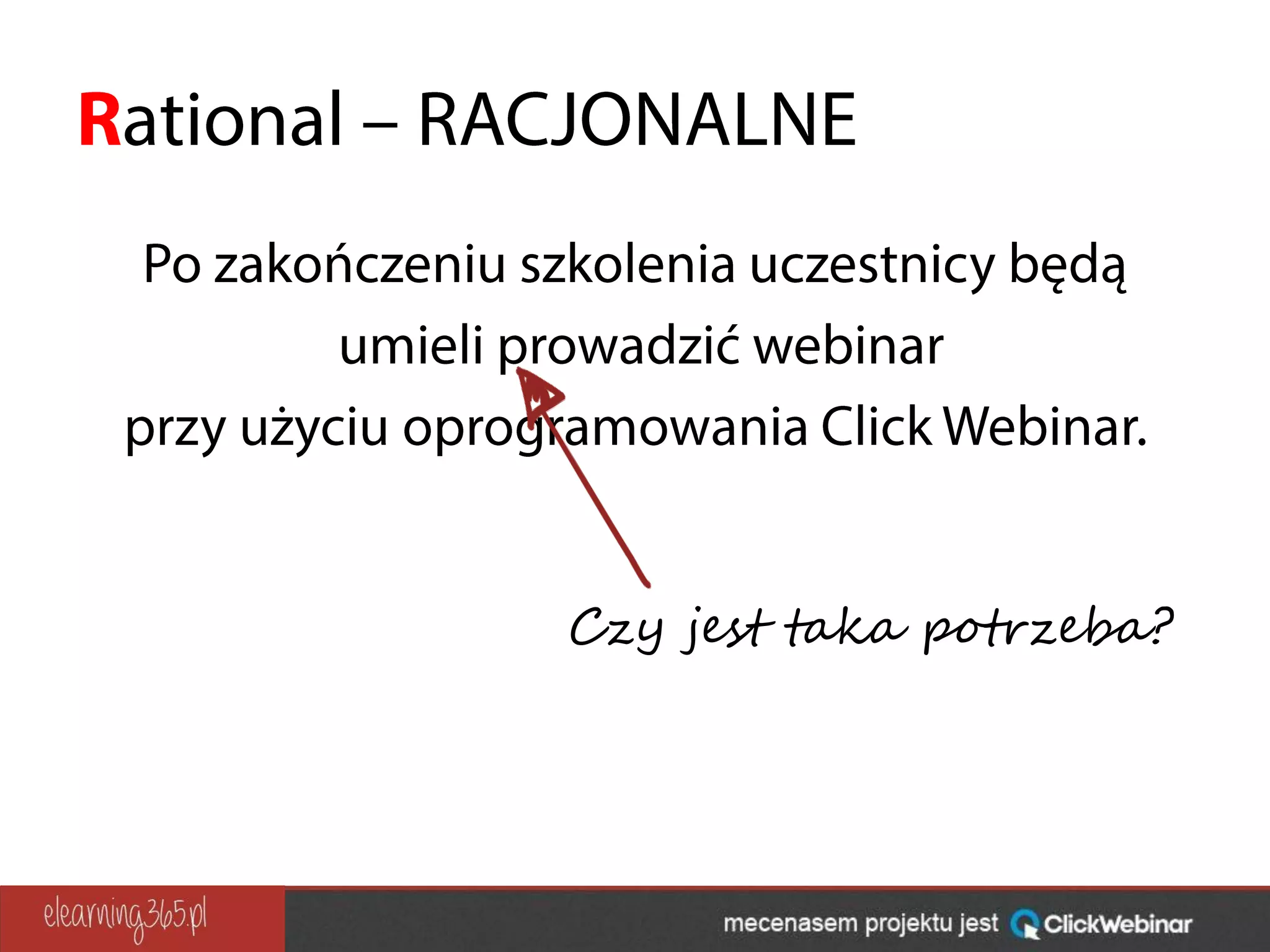 Rational – RACJONALNE

Po zakończeniu szkolenia uczestnicy będą umieli prowadzić webinar przy użyciu oprogramowania Click Webinar.

Czy jest taka potrzeba?

elearning365.pl

mecenasem projektu jest ClickWebinar